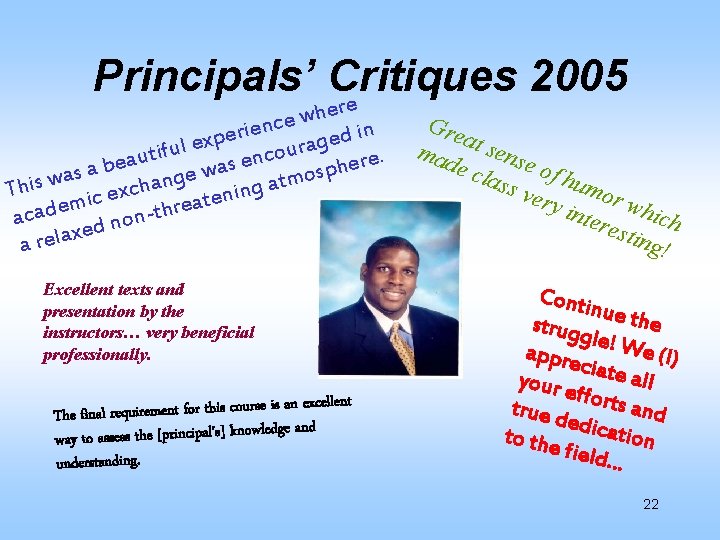 Principals' Critiques 2005

This was a beautiful experience where academic exchange was encouraged in a relaxed non-threatening atmosphere.

Great sense of humor which made class very interesting!

Excellent texts and presentation by the instructors… very beneficial professionally.

Continue the struggle! We (I) appreciate all your efforts and true dedication to the field…

The final requirement for this course is an excellent way to assess the [principal's] knowledge and understanding.

22